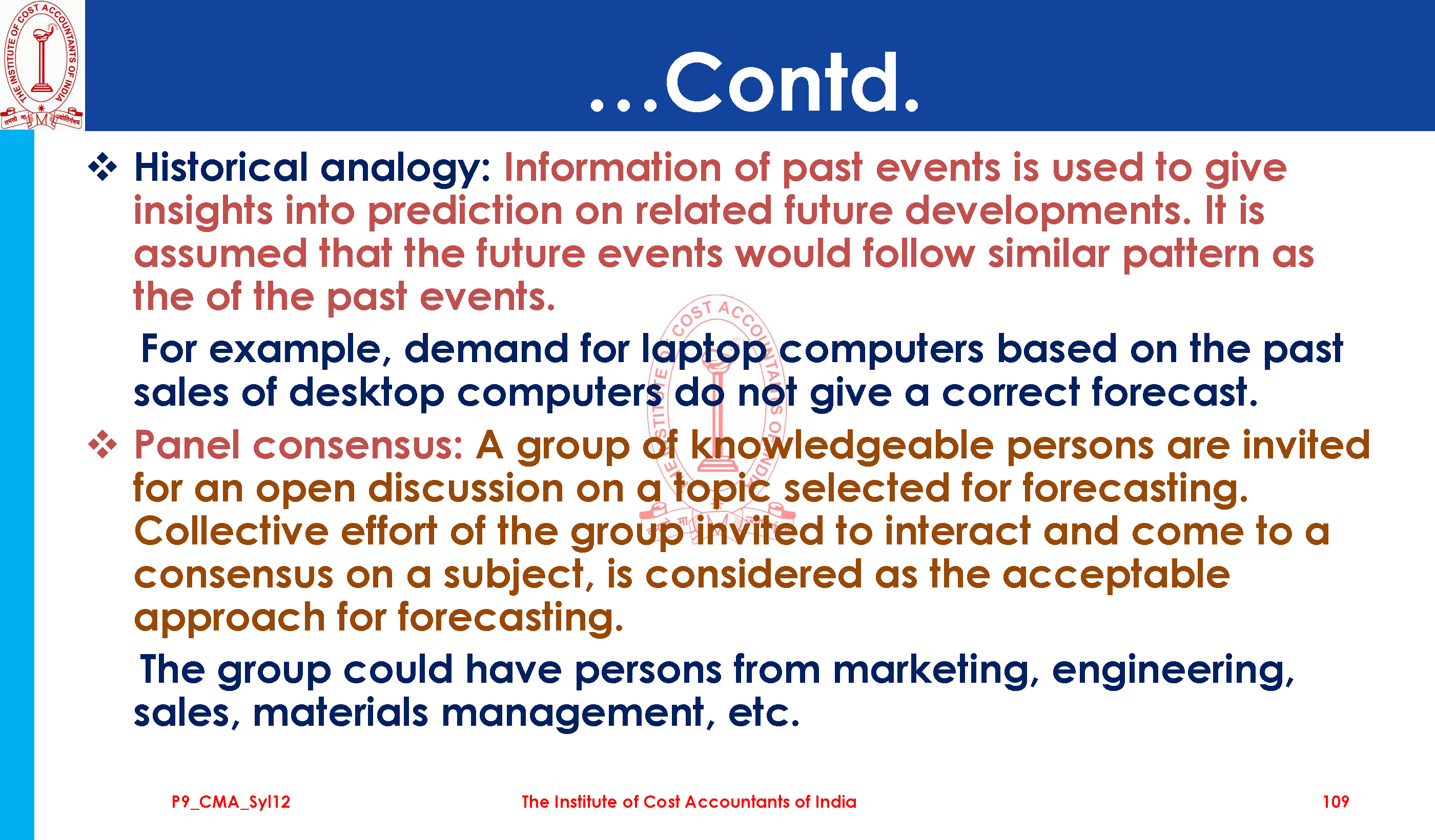 THE INSTITUTE OF COST ACCOUNTANTS OF INDIA

...Contd.

❖ Historical analogy: Information of past events is used to give insights into prediction on related future developments. It is assumed that the future events would follow similar pattern as the of the past events.

For example, demand for laptop computers based on the past sales of desktop computers do not give a correct forecast.

❖ Panel consensus: A group of knowledgeable persons are invited for an open discussion on a topic selected for forecasting. Collective effort of the group invited to interact and come to a consensus on a subject, is considered as the acceptable approach for forecasting.

The group could have persons from marketing, engineering, sales, materials management, etc.

P9_CMA_Syl12

The Institute of Cost Accountants of India

109